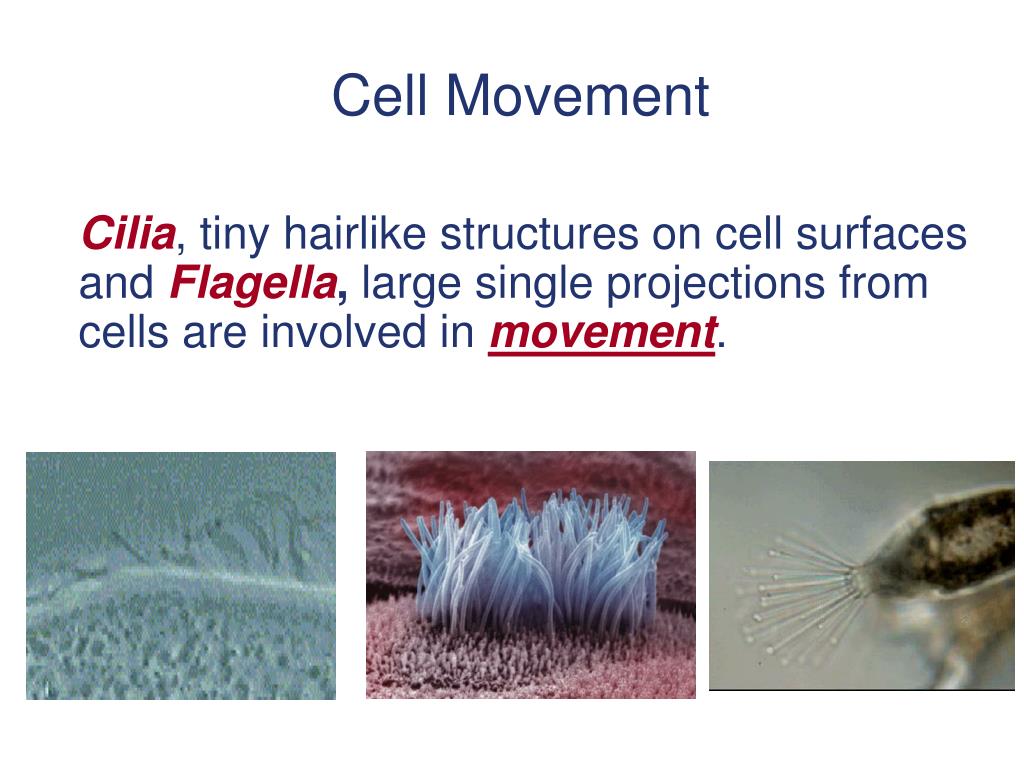 Cell Movement

Cilia, tiny hairlike structures on cell surfaces and Flagella, large single projections from cells are involved in movement.